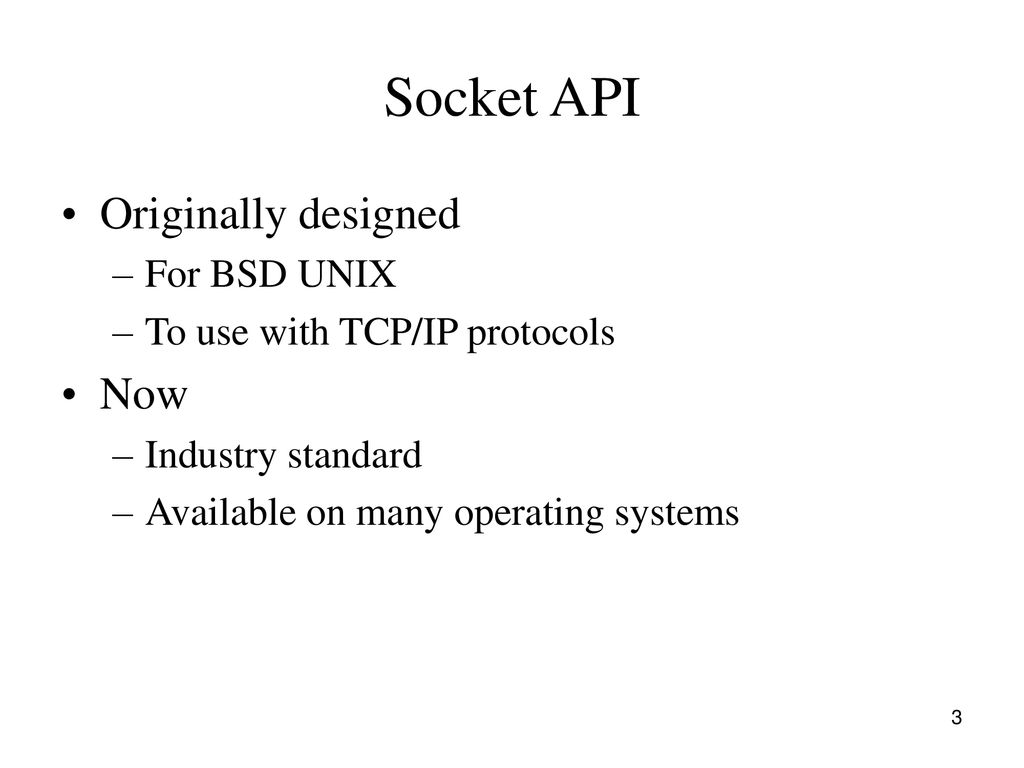 Socket API

• Originally designed
– For BSD UNIX
– To use with TCP/IP protocols
• Now
– Industry standard
– Available on many operating systems

3